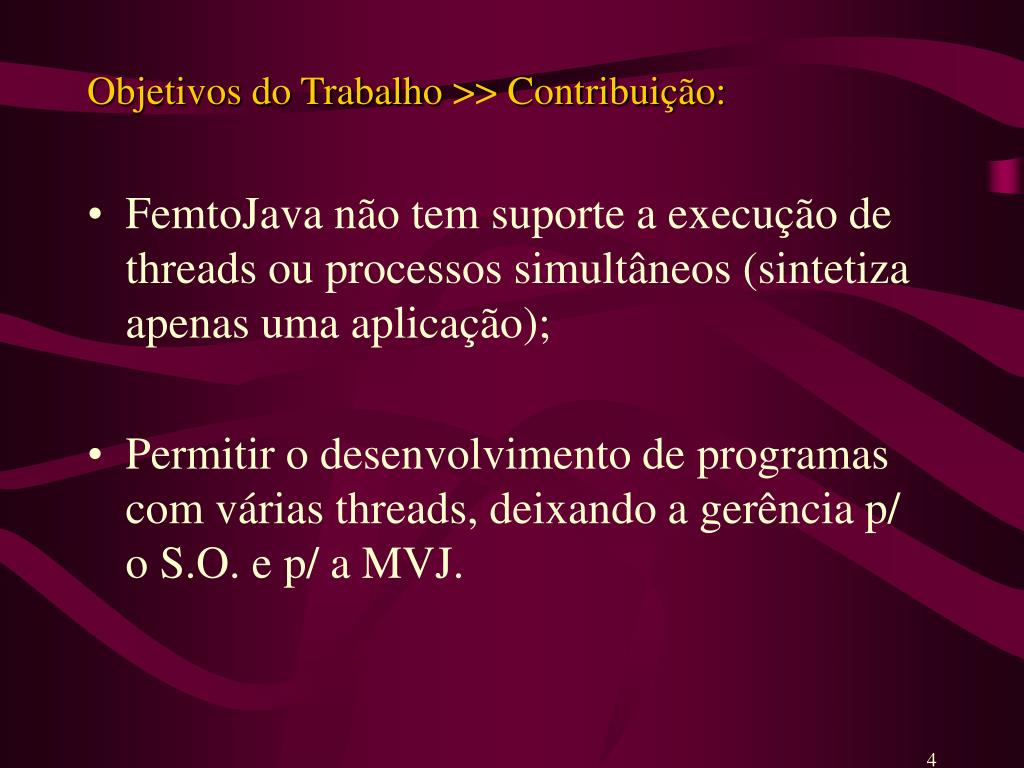 Objetivos do Trabalho >> Contribuição:

• FemtoJava não tem suporte a execução de threads ou processos simultâneos (sintetiza apenas uma aplicação);

• Permitir o desenvolvimento de programas com várias threads, deixando a gerência p/ o S.O. e p/ a MVJ.

4